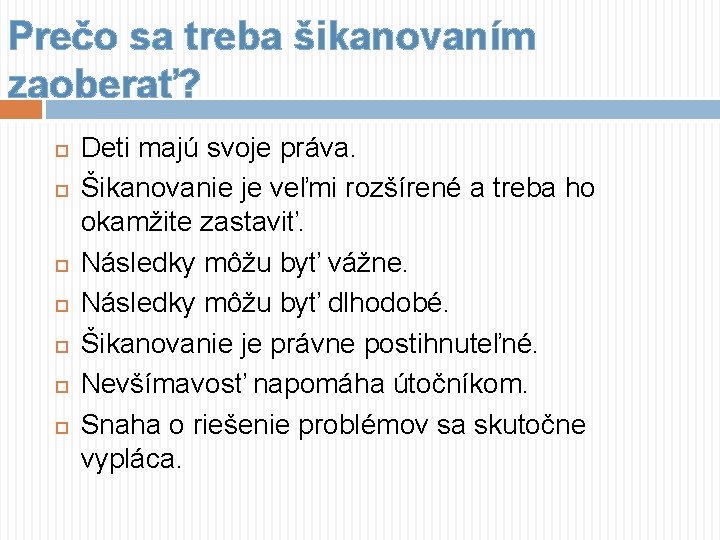 Prečo sa treba šikanovaním zaoberať?

Deti majú svoje práva.

Šikanovanie je veľmi rozšírené a treba ho okamžite zastaviť.

Následky môžu byť vážne.

Následky môžu byť dlhodobé.

Šikanovanie je právne postihnuteľné.

Nevšímavosť napomáha útočníkom.

Snaha o riešenie problémov sa skutočne vypláca.